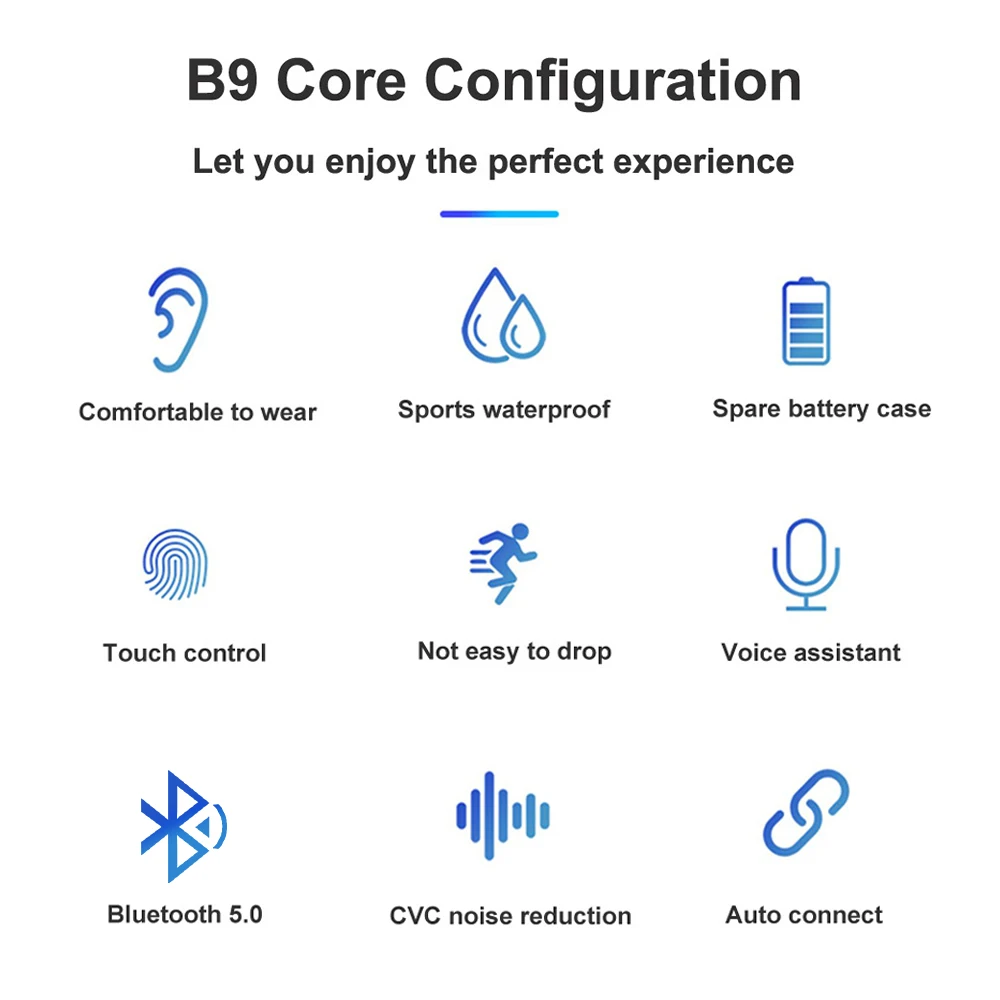 B9 Core Configuration

Let you enjoy the perfect experience

Comfortable to wear

Sports waterproof

Spare battery case

Touch control

Not easy to drop

Voice assistant

Bluetooth 5.0

CVC noise reduction

Auto connect